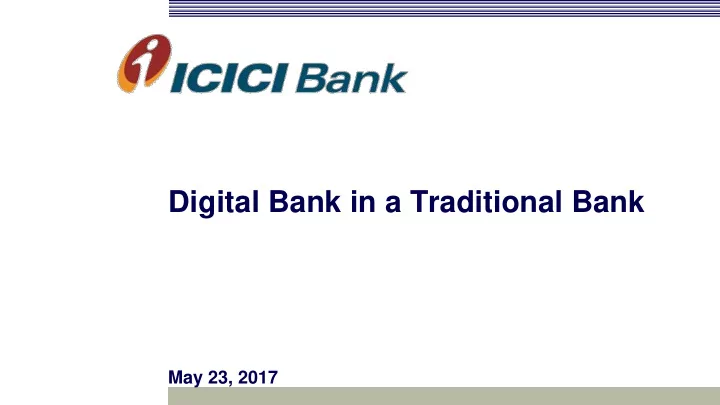 ICICI Bank

Digital Bank in a Traditional Bank

May 23, 2017